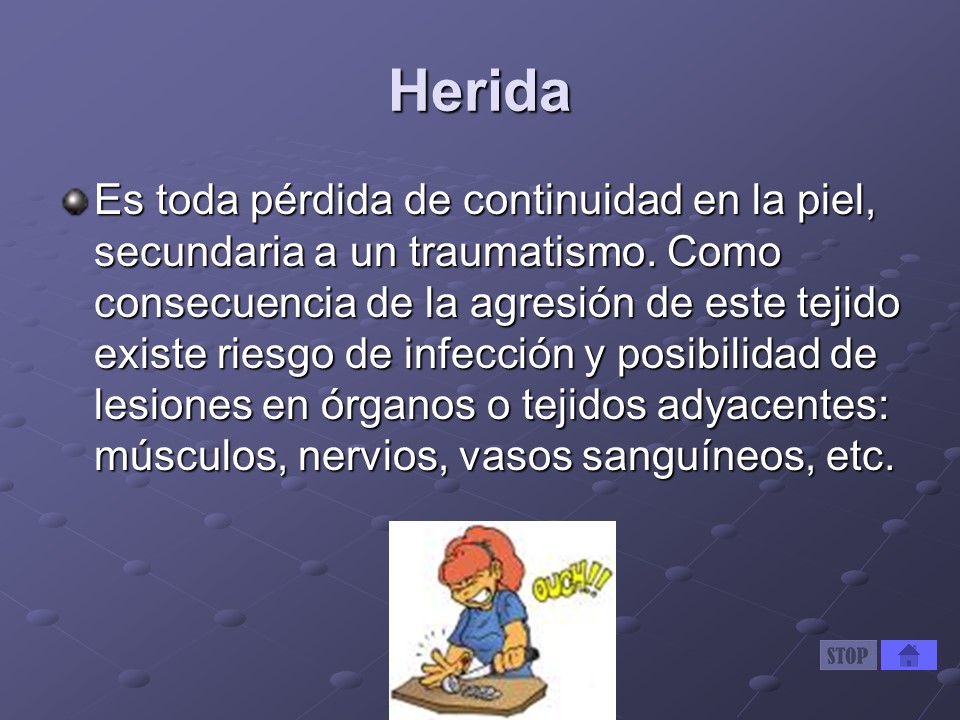 Herida

Es toda pérdida de continuidad en la piel, secundaria a un traumatismo. Como consecuencia de la agresión de este tejido existe riesgo de infección y posibilidad de lesiones en órganos o tejidos adyacentes: músculos, nervios, vasos sanguíneos, etc.

OUCH!!

STOP